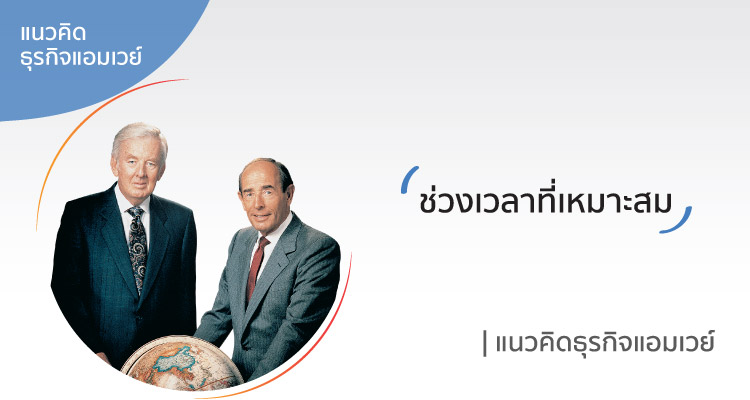 แนวคิด
ธุรกิจแอมเวย์

ช่วงเวลาที่เหมาะสม

| แนวคิดธุรกิจแอมเวย์